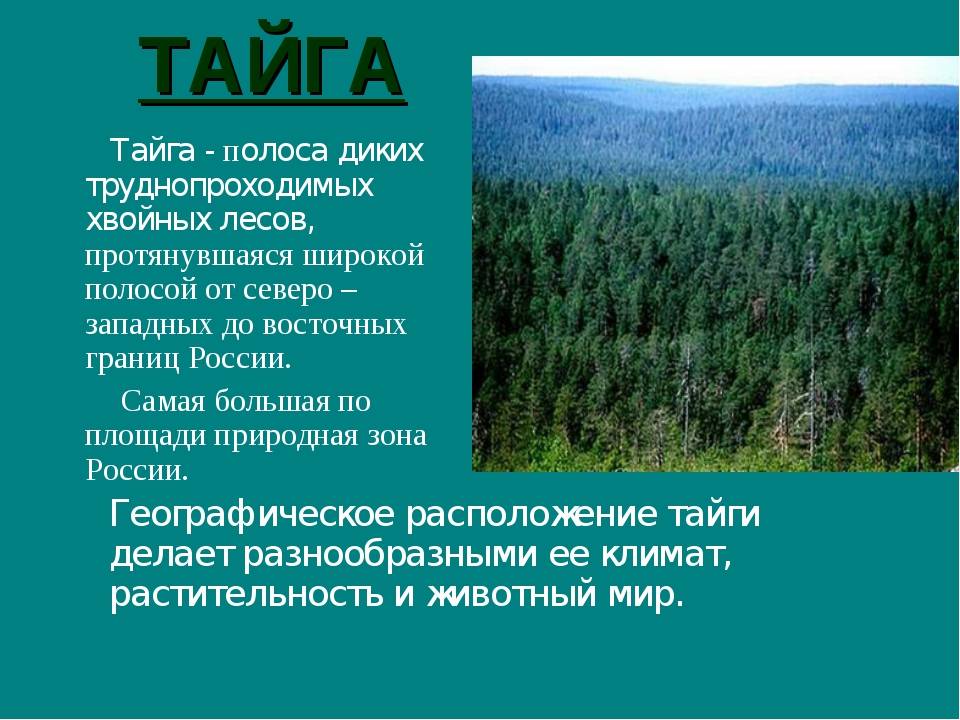 ТАЙГА

Тайга - полоса диких труднопроходимых хвойных лесов, протянувшаяся широкой полосой от северо – западных до восточных границ России.

Самая большая по площади природная зона России.

Географическое расположение тайги делает разнообразными ее климат, растительность и животный мир.